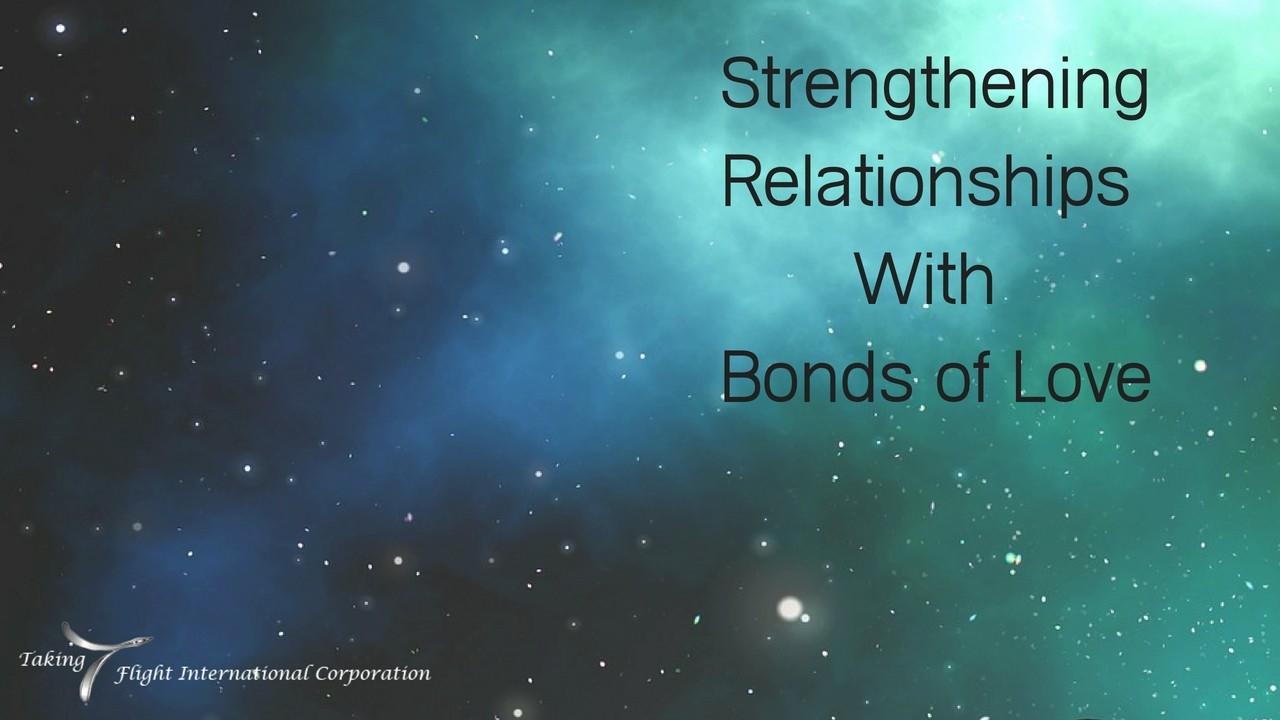 Strengthening Relationships With Bonds of Love

Taking Flight International Corporation